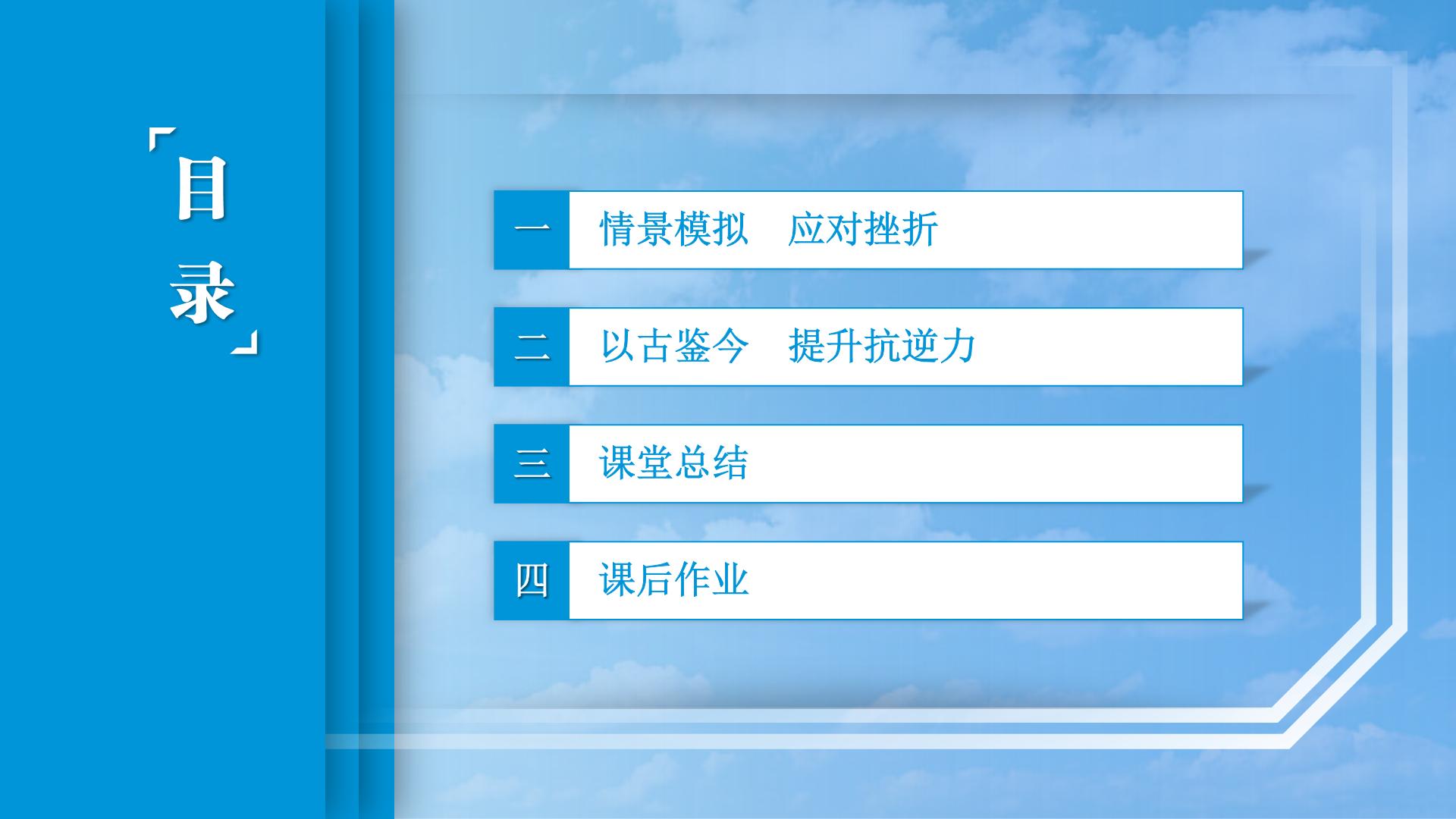 「目录」

一 情景模拟 应对挫折

二 以古鉴今 提升抗逆力

三 课堂总结

四 课后作业